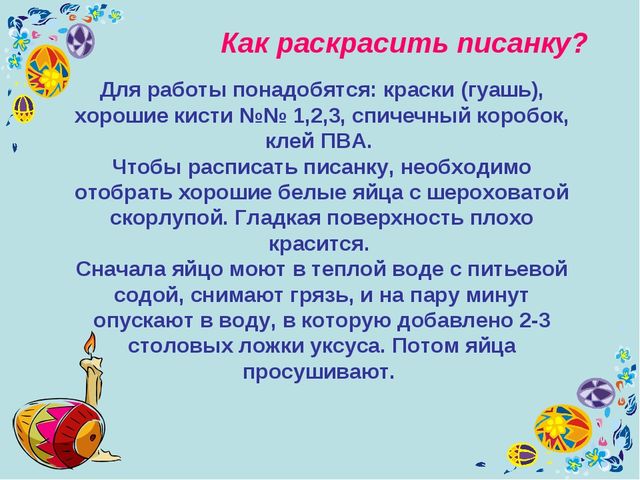 Как раскрасить писанку?

Для работы понадобятся: краски (гуашь), хорошие кисти №№ 1,2,3, спичечный коробок, клей ПВА.

Чтобы расписать писанку, необходимо отобрать хорошие белые яйца с шероховатой скорлупой. Гладкая поверхность плохо красится.

Сначала яйцо моют в теплой воде с питьевой содой, снимают грязь, и на пару минут опускают в воду, в которую добавлено 2-3 столовых ложки уксуса. Потом яйца просушивают.